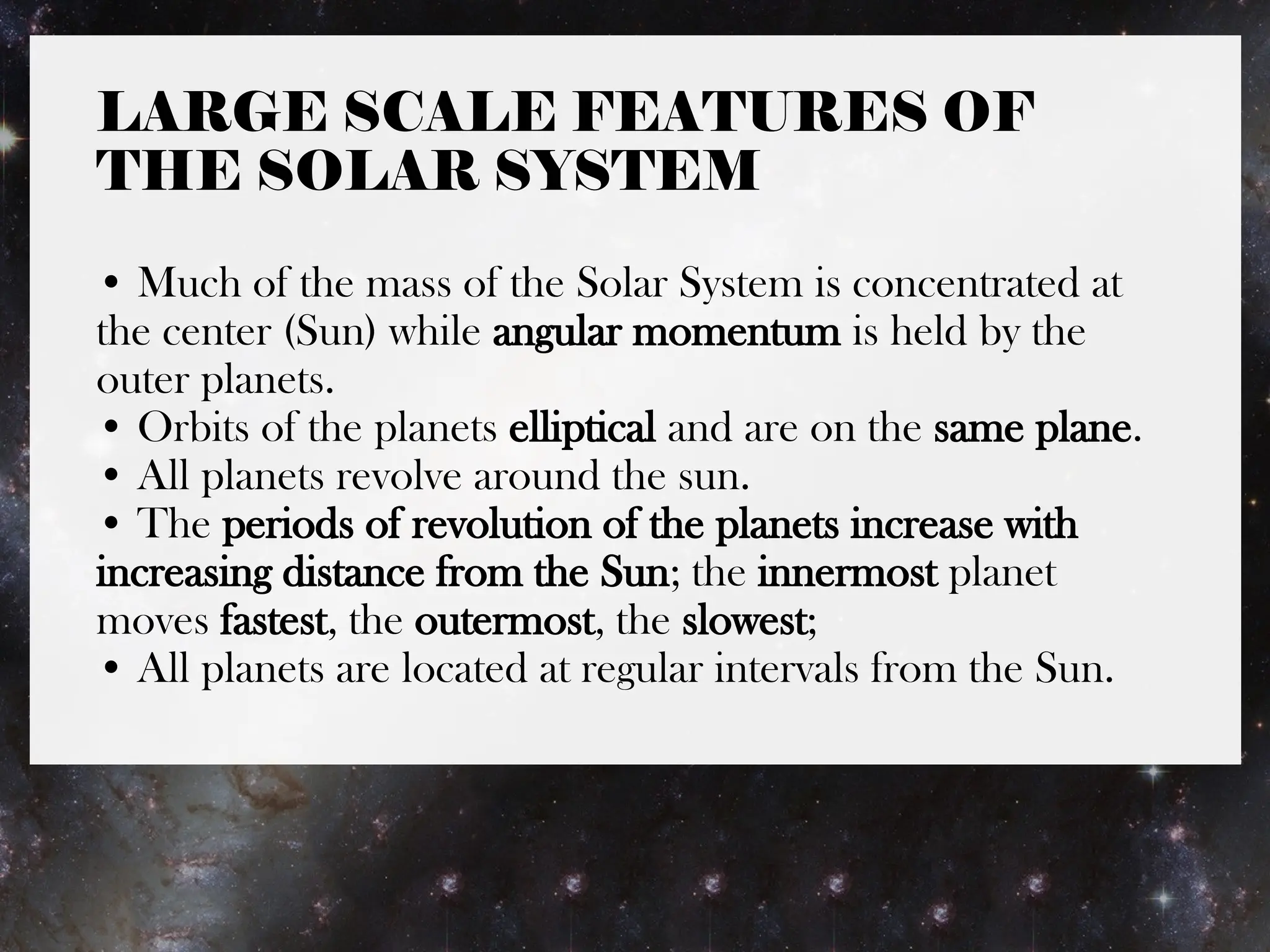 LARGE SCALE FEATURES OF THE SOLAR SYSTEM

• Much of the mass of the Solar System is concentrated at the center (Sun) while angular momentum is held by the outer planets.
• Orbits of the planets elliptical and are on the same plane.
• All planets revolve around the sun.
• The periods of revolution of the planets increase with increasing distance from the Sun; the innermost planet moves fastest, the outermost, the slowest;
• All planets are located at regular intervals from the Sun.